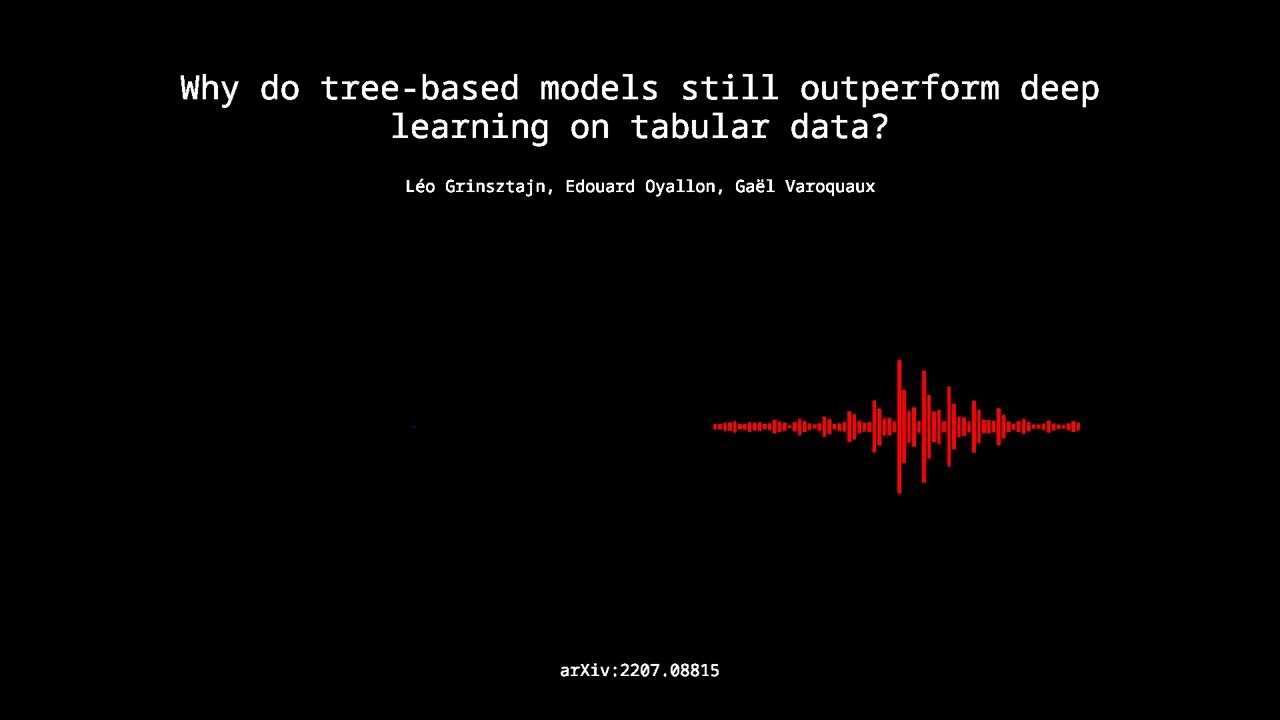 Why do tree-based models still outperform deep learning on tabular data?

Léo Grinsztajn, Edouard Oyallon, Gaël Varoquaux

arXiv:2207.08815